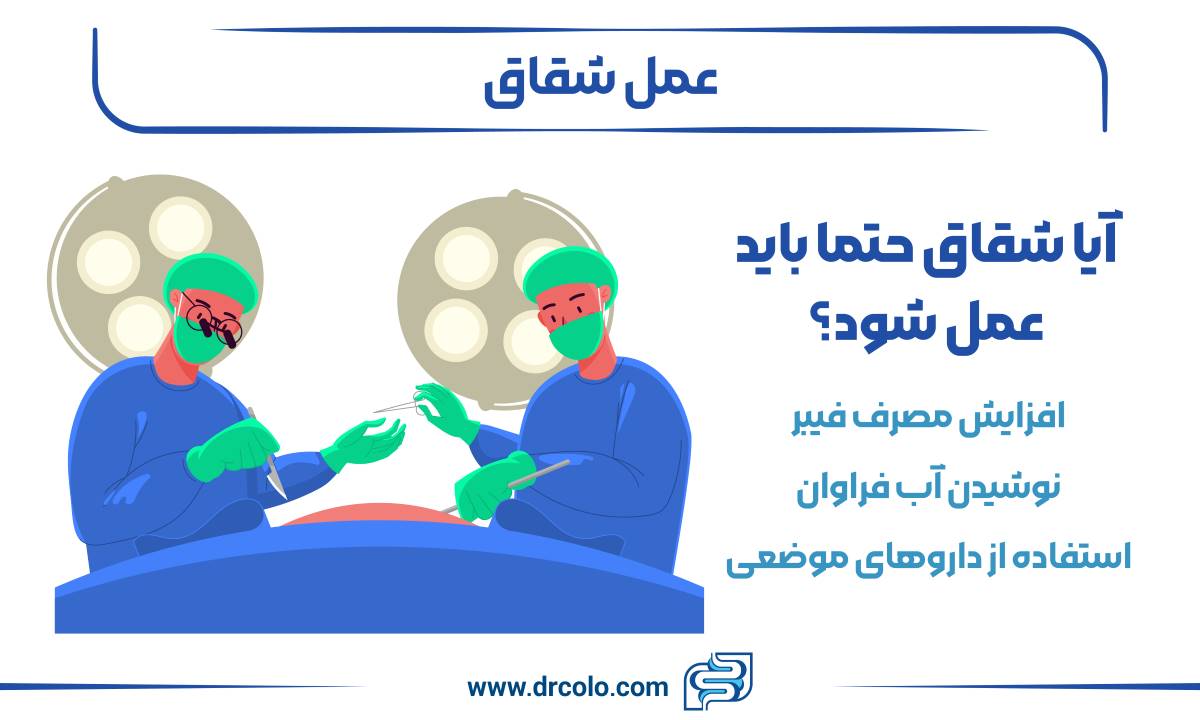 عمل شقاق

آیا شقاق حتما باید عمل شود؟

افزایش مصرف فیبر

نوشیدن آب فراوان

استفاده از داروهای موضعی

www.drcolo.com